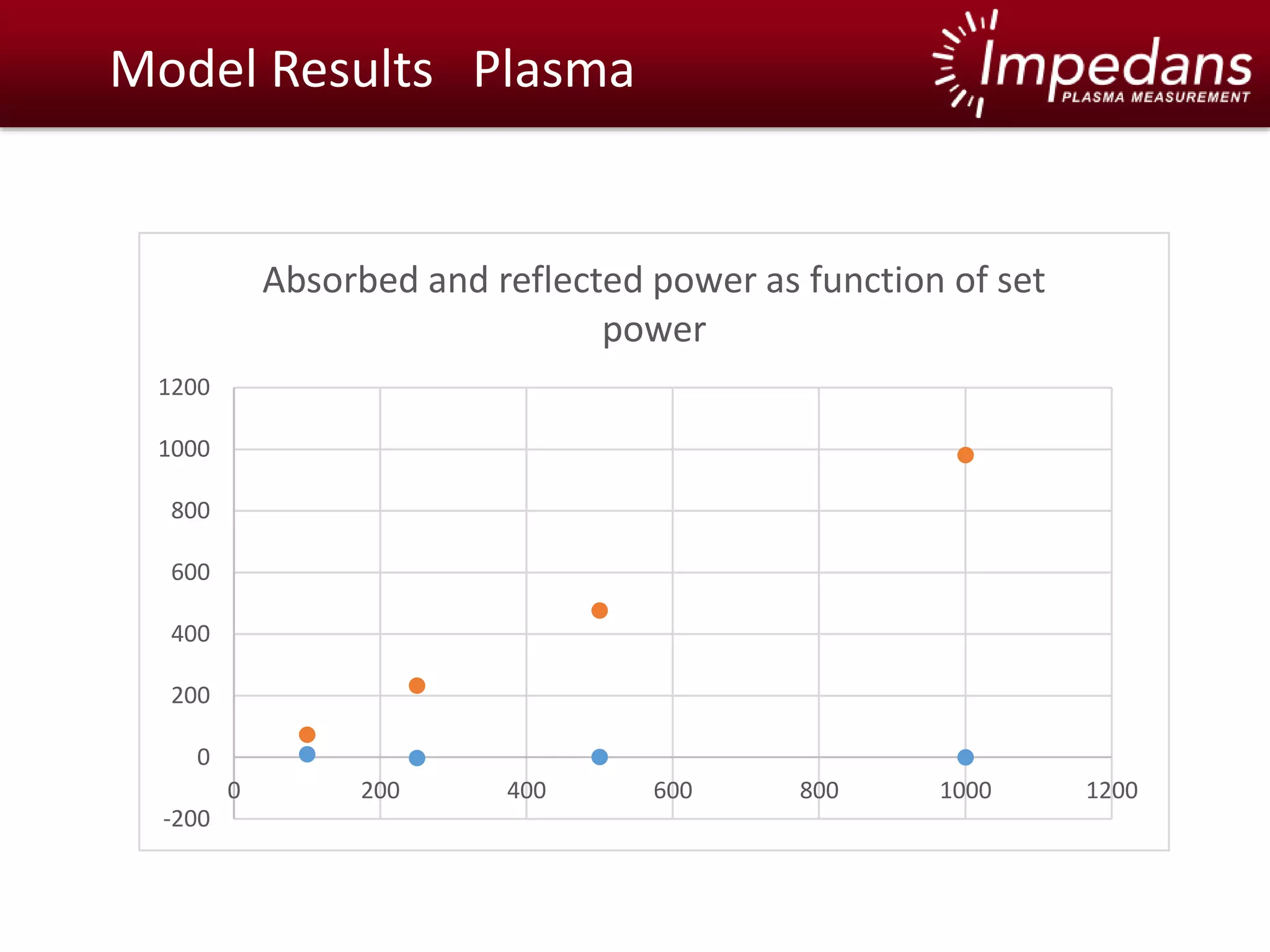 Model Results Plasma

Impedans
PLASMA MEASUREMENT

Absorbed and reflected power as function of set power

1200
1000
800
600
400
200
0
-200

0
200
400
600
800
1000
1200